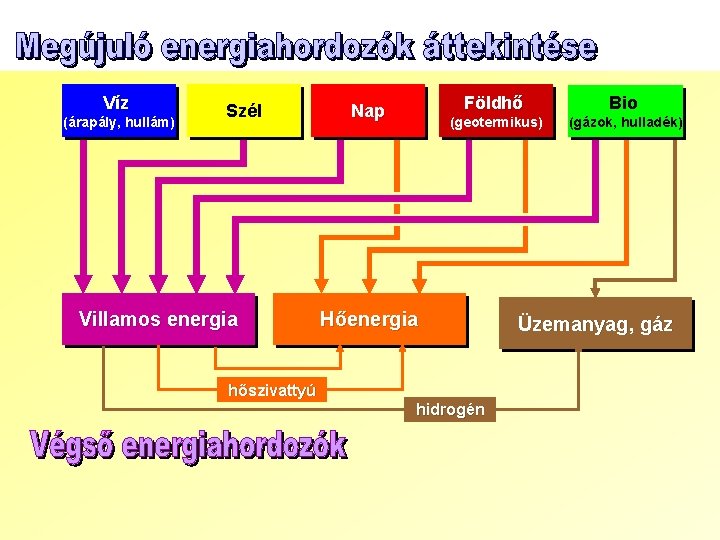 Megújuló energiahordozók áttekintése

Víz
(árapály, hullám)

Szél

Nap

Földhő
(geotermikus)

Bio
(gázok, hulladék)

Villamos energia

Hőenergia

Üzemanyag, gáz

hőszivattyú

hidrogén

Végső energiahordozók